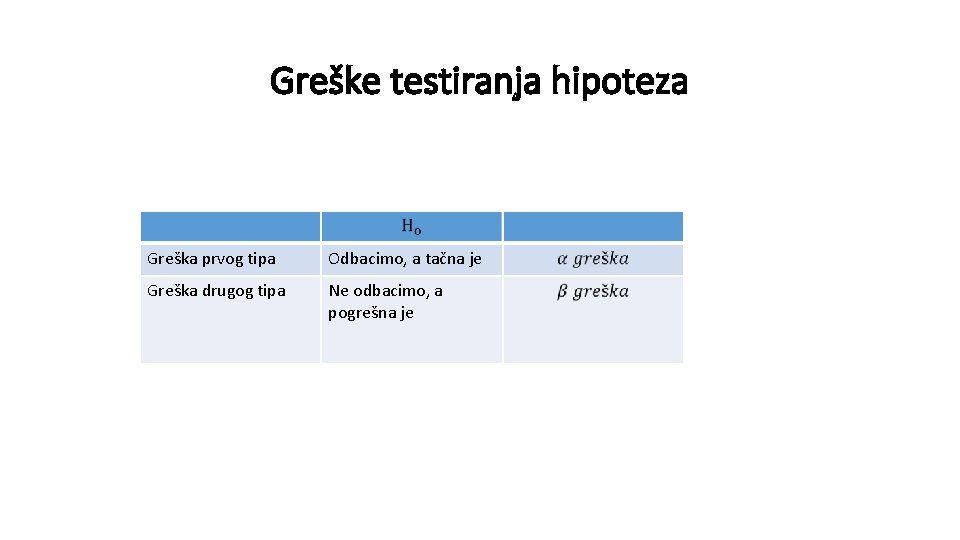 Greške testiranja hipoteza

| | $H_0$ | |
|---|---|---|
| Greška prvog tipa | Odbacimo, a tačna je | $\alpha$ $greška$ |
| Greška drugog tipa | Ne odbacimo, a pogrešna je | $\beta$ $greška$ |